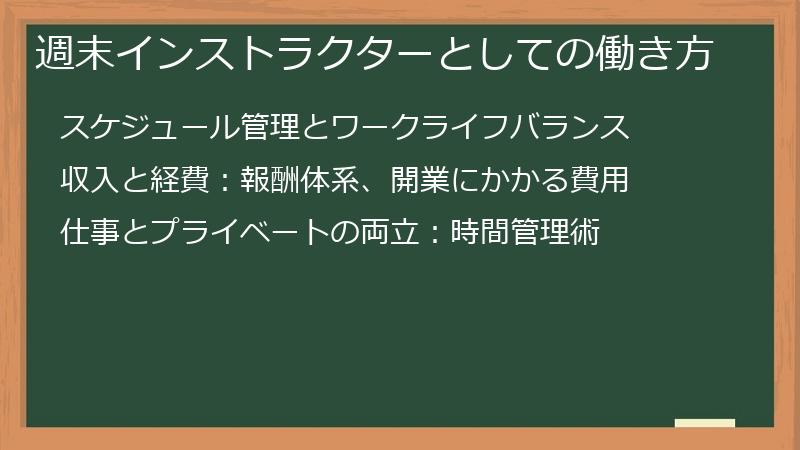 週末インストラクターとしての働き方

スケジュール管理とワークライフバランス

収入と経費：報酬体系、開業にかかる費用

仕事とプライベートの両立：時間管理術